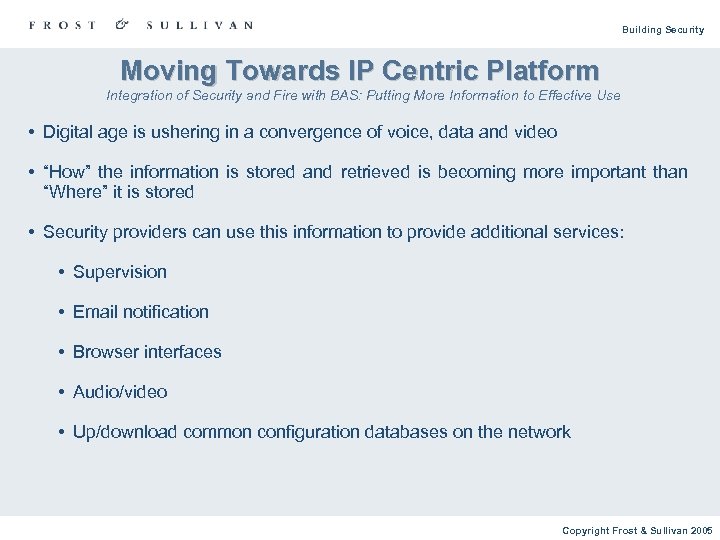 FROST & SULLIVAN

Building Security

Moving Towards IP Centric Platform

Integration of Security and Fire with BAS: Putting More Information to Effective Use

• Digital age is ushering in a convergence of voice, data and video

• "How" the information is stored and retrieved is becoming more important than "Where" it is stored

• Security providers can use this information to provide additional services:

• Supervision

• Email notification

• Browser interfaces

• Audio/video

• Up/download common configuration databases on the network

Copyright Frost & Sullivan 2005